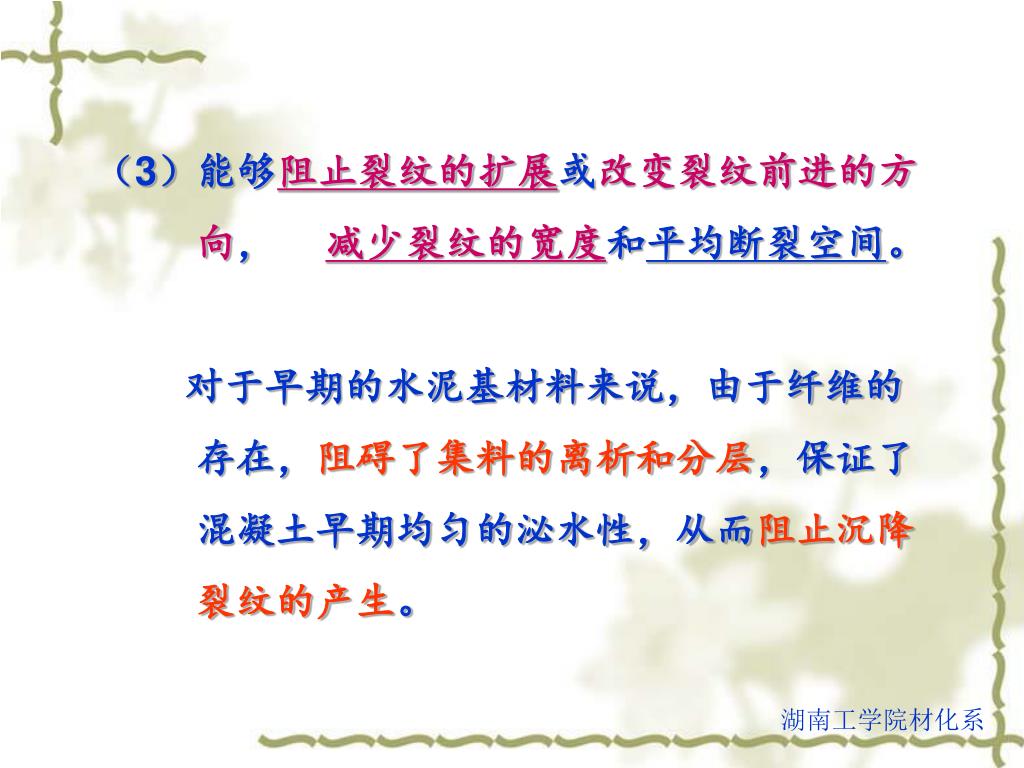 （3）能够阻止裂纹的扩展或改变裂纹前进的方向， 减少裂纹的宽度和平均断裂空间。

对于早期的水泥基材料来说，由于纤维的存在，阻碍了集料的离析和分层，保证了混凝土早期均匀的泌水性，从而阻止沉降裂纹的产生。

湖南工学院材化系